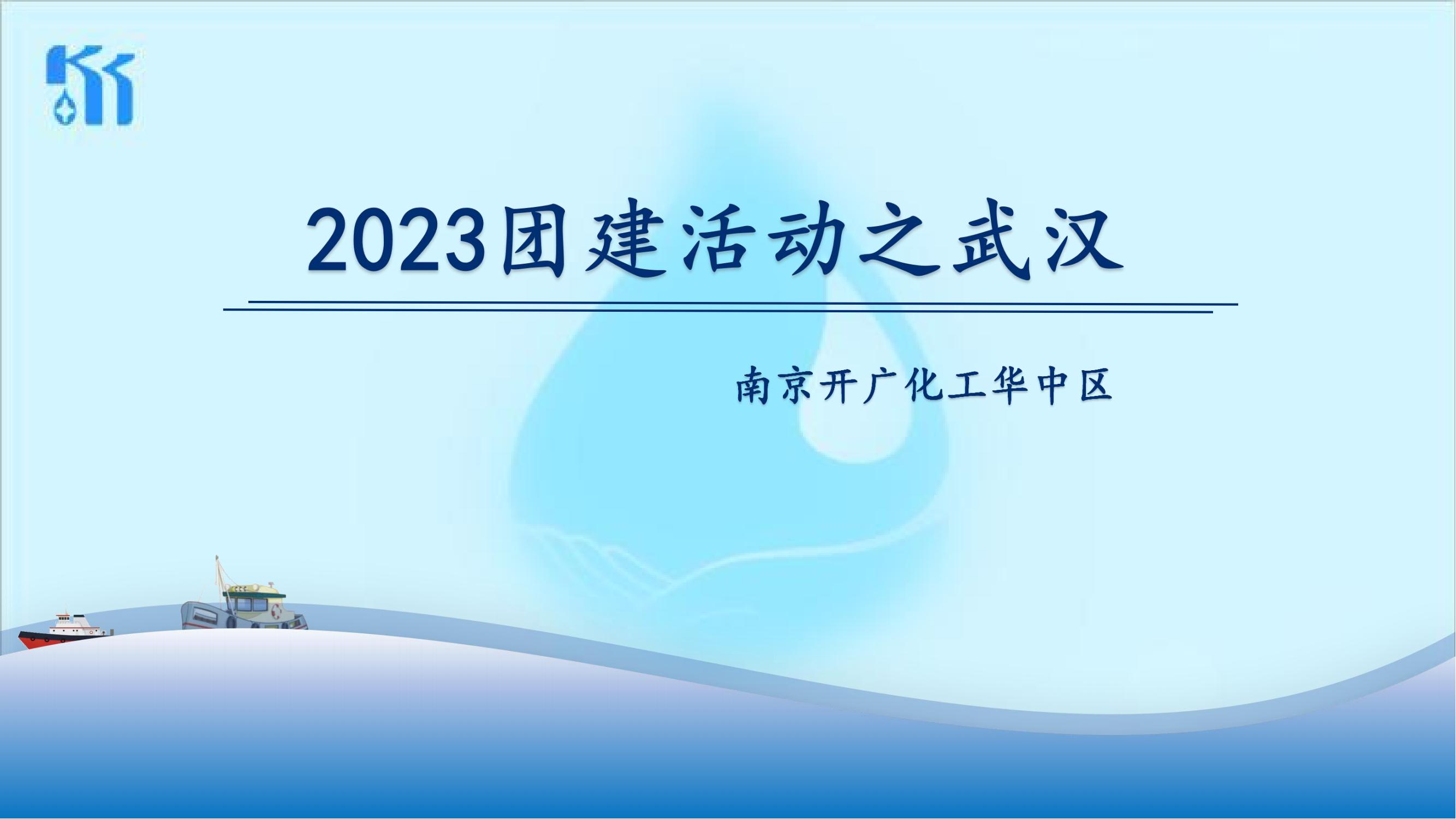 2023团建活动之武汉

南京开广化工华中区